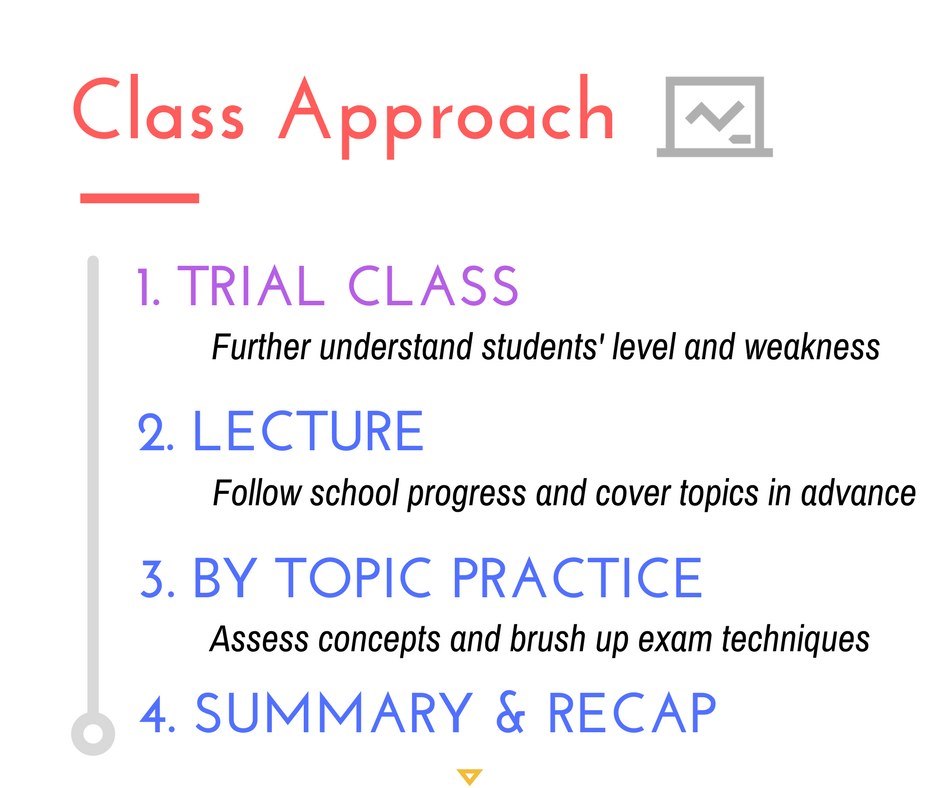 Class Approach

1. TRIAL CLASS
Further understand students' level and weakness

2. LECTURE
Follow school progress and cover topics in advance

3. BY TOPIC PRACTICE
Assess concepts and brush up exam techniques

4. SUMMARY & RECAP